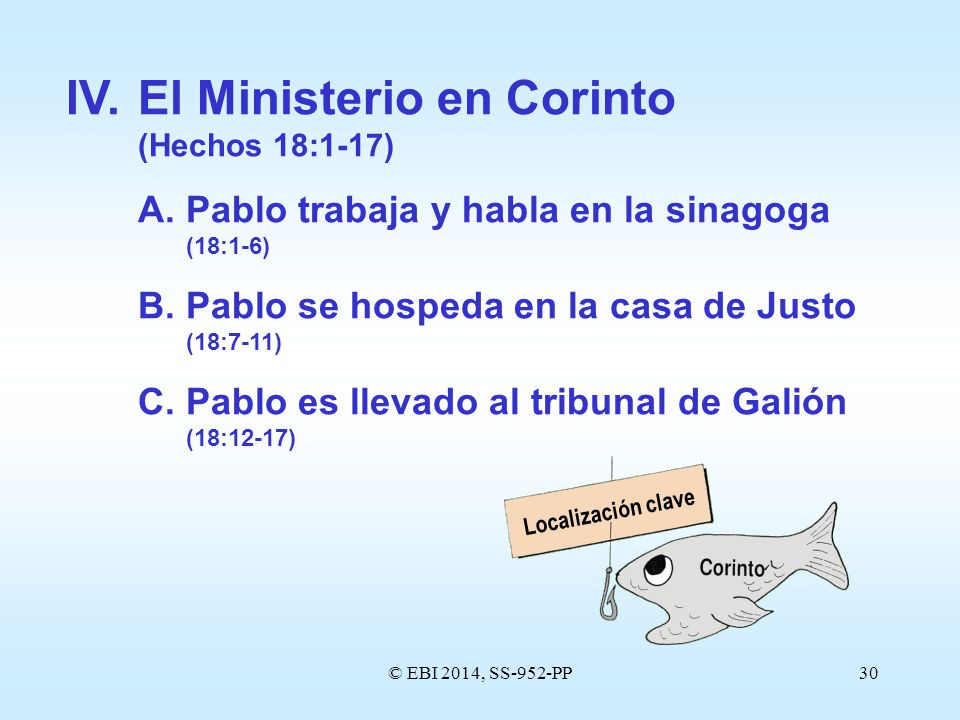 IV. El Ministerio en Corinto
(Hechos 18:1-17)

A. Pablo trabaja y habla en la sinagoga
(18:1-6)

B. Pablo se hospeda en la casa de Justo
(18:7-11)

C. Pablo es llevado al tribunal de Galión
(18:12-17)

Localización clave

Corinto

© EBI 2014, SS-952-PP

30